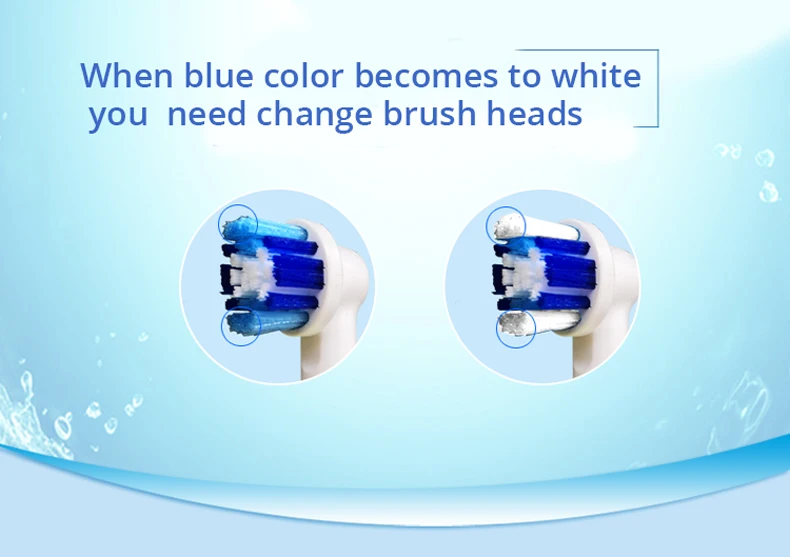 When blue color becomes to white
you need change brush heads